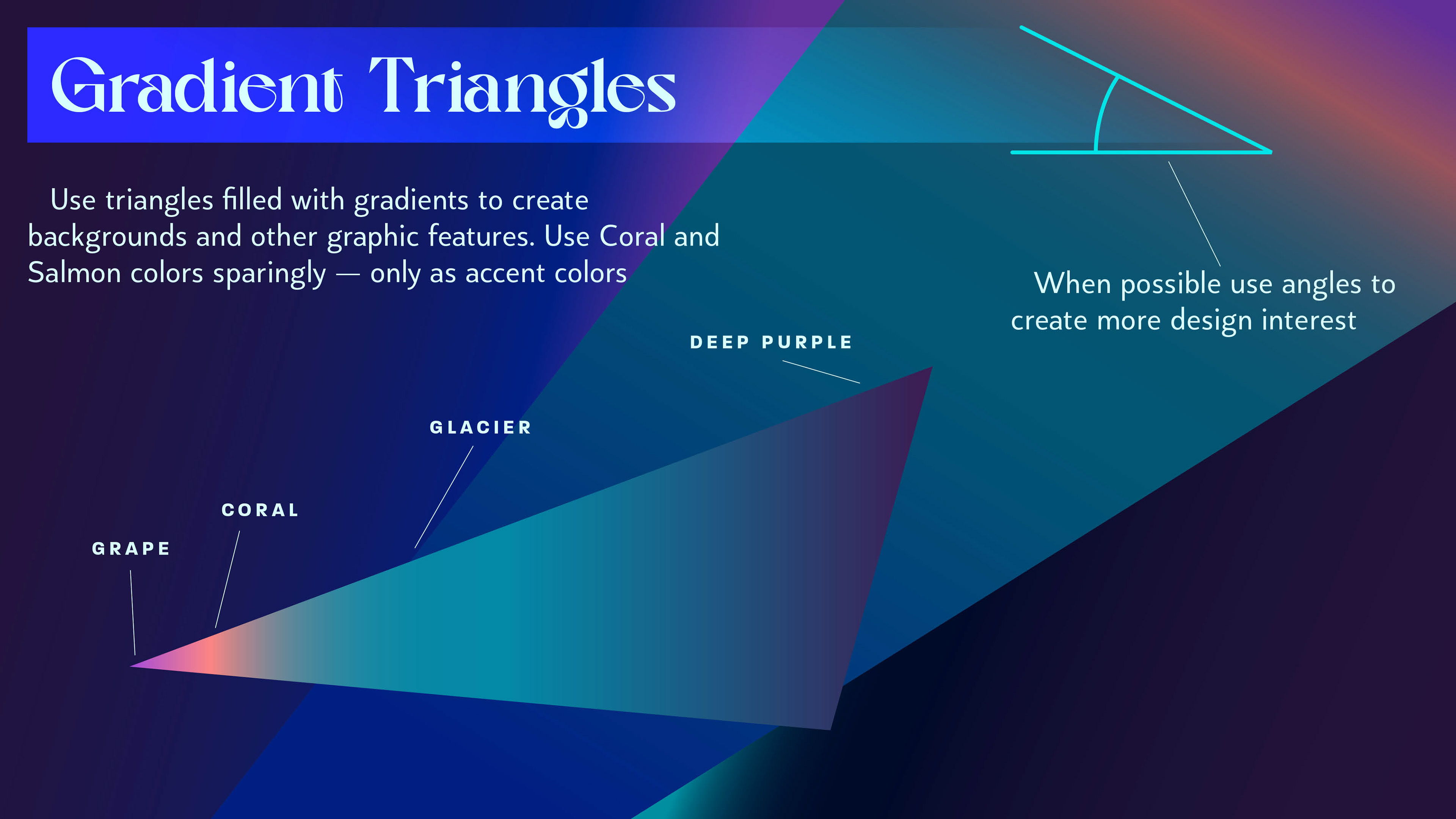 Gradient Triangles

Use triangles filled with gradients to create backgrounds and other graphic features. Use Coral and Salmon colors sparingly — only as accent colors

When possible use angles to create more design interest

DEEP PURPLE

GLACIER

CORAL

GRAPE